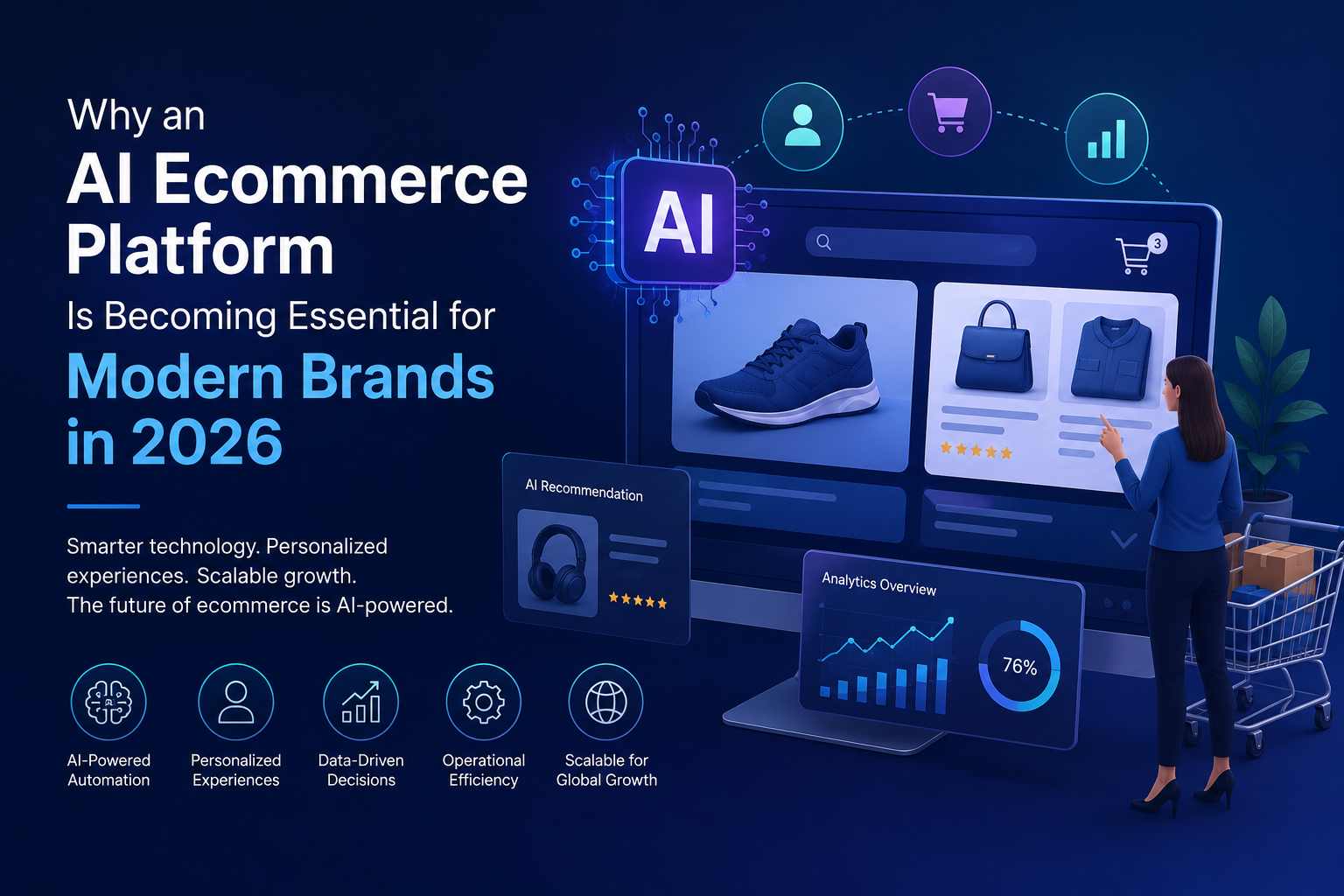 Why an
AI Ecommerce Platform
Is Becoming Essential for
Modern Brands in 2026

Smarter technology. Personalized experiences. Scalable growth.
The future of ecommerce is AI-powered.

AI-Powered Automation

Personalized Experiences

Data-Driven Decisions

Operational Efficiency

Scalable for Global Growth

AI

3

AI Recommendation

Analytics Overview

76%